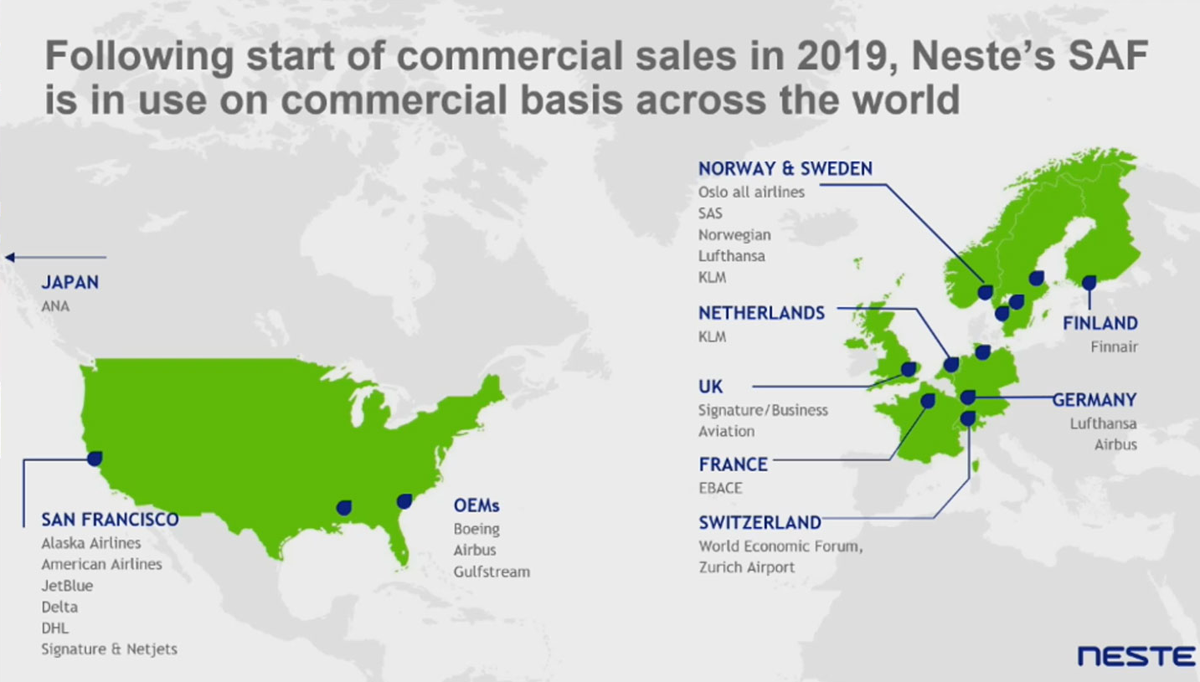 Following start of commercial sales in 2019, Neste's SAF is in use on commercial basis across the world

JAPAN
ANA

SAN FRANCISCO
Alaska Airlines
American Airlines
JetBlue
Delta
DHL
Signature & Netjets

OEMs
Boeing
Airbus
Gulfstream

NORWAY & SWEDEN
Oslo all airlines
SAS
Norwegian
Lufthansa
KLM

NETHERLANDS
KLM

UK
Signature/Business Aviation

FRANCE
EBACE

SWITZERLAND
World Economic Forum, Zurich Airport

FINLAND
Finnair

GERMANY
Lufthansa
Airbus

NESTE